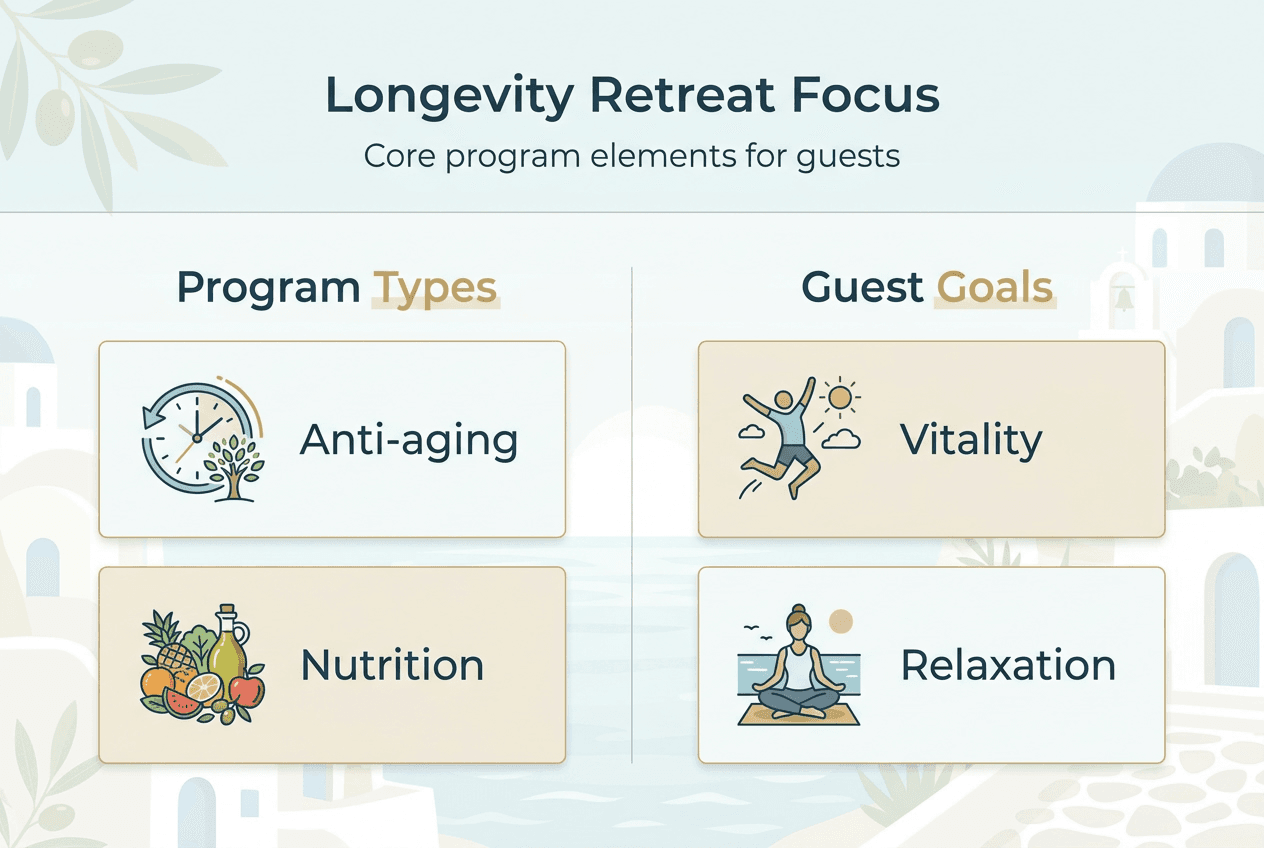 Longevity Retreat Focus

Core program elements for guests

Program Types

Anti-aging

Nutrition

Guest Goals

Vitality

Relaxation